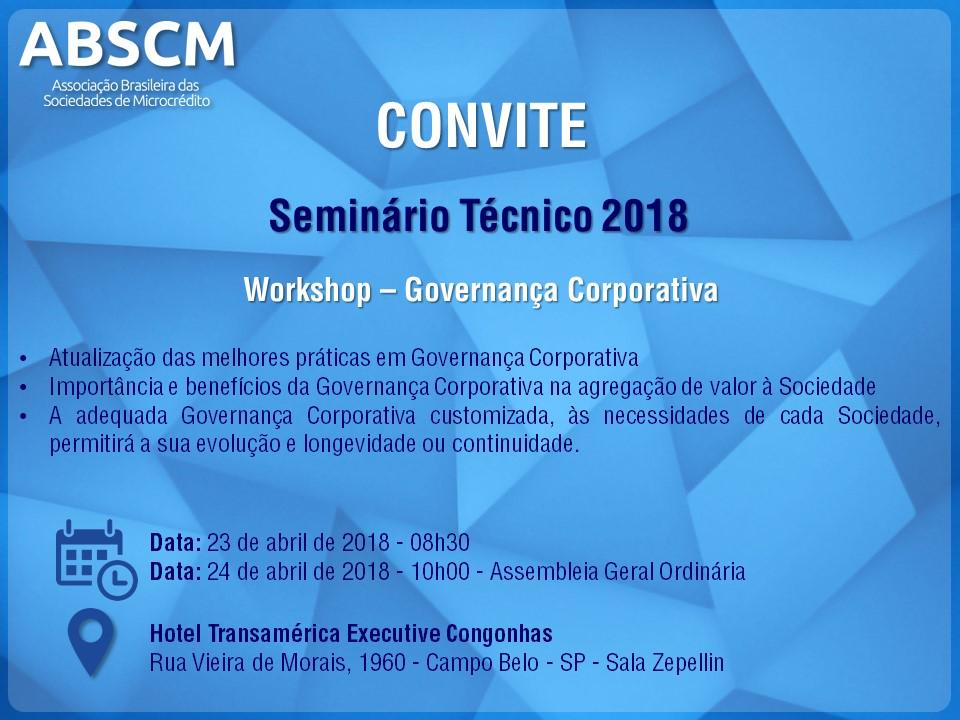 ABSCM
Associação Brasileira das Sociedades de Microcrédito

CONVITE

Seminário Técnico 2018

Workshop – Governança Corporativa

• Atualização das melhores práticas em Governança Corporativa
• Importância e benefícios da Governança Corporativa na agregação de valor à Sociedade
• A adequada Governança Corporativa customizada, às necessidades de cada Sociedade, permitirá a sua evolução e longevidade ou continuidade.

Data: 23 de abril de 2018 - 08h30
Data: 24 de abril de 2018 - 10h00 - Assembleia Geral Ordinária

Hotel Transamérica Executive Congonhas
Rua Vieira de Morais, 1960 - Campo Belo - SP - Sala Zepellin